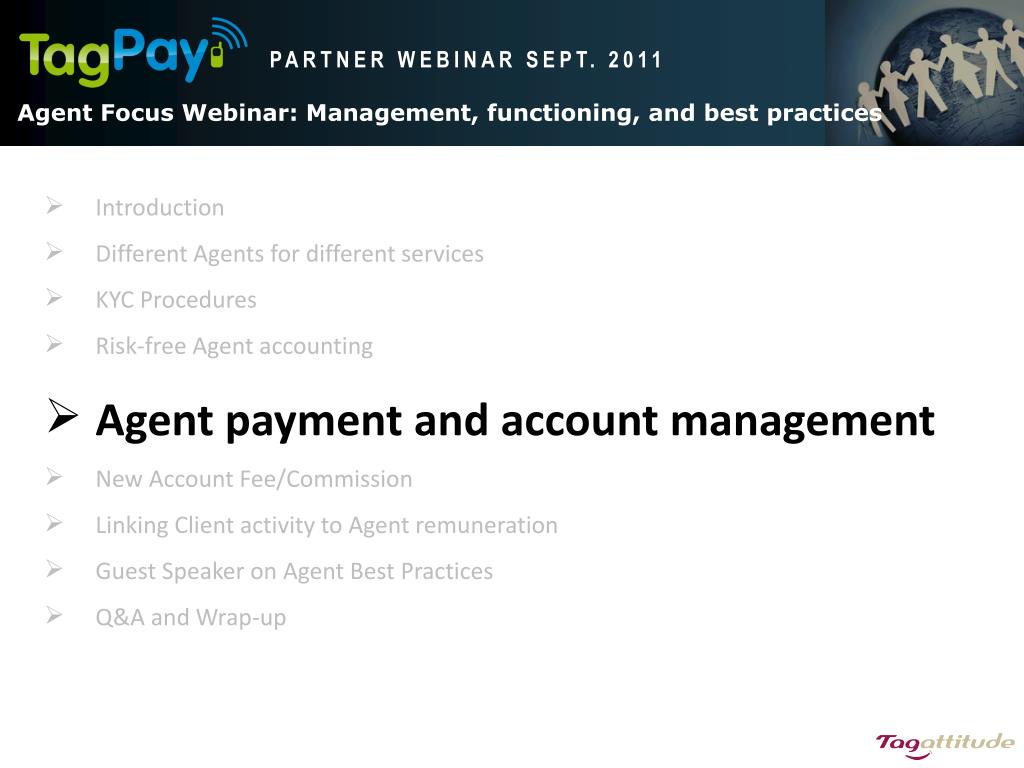 TagPay

PARTNER WEBINAR SEPT. 2011

Agent Focus Webinar: Management, functioning, and best practices

➢ Introduction
➢ Different Agents for different services
➢ KYC Procedures
➢ Risk-free Agent accounting
➢ Agent payment and account management
➢ New Account Fee/Commission
➢ Linking Client activity to Agent remuneration
➢ Guest Speaker on Agent Best Practices
➢ Q&A and Wrap-up

Tagattitude